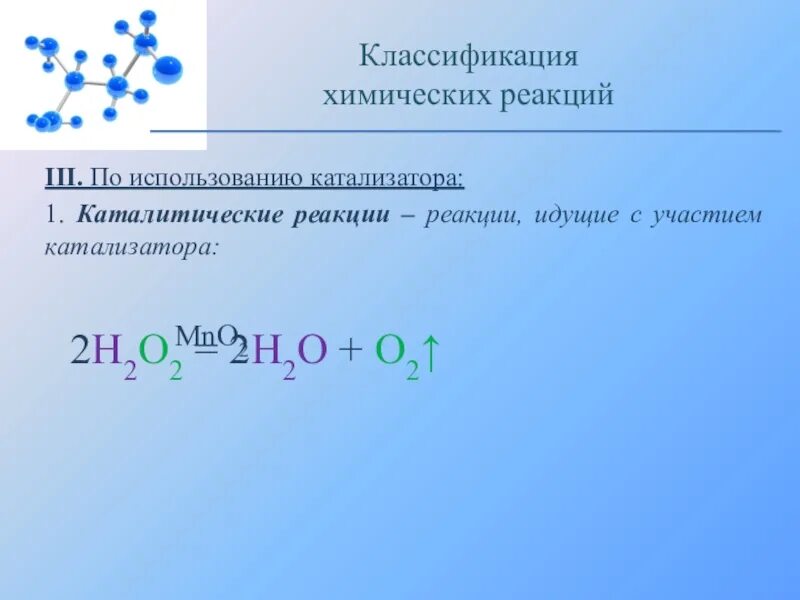 Классификация химических реакций

III. По использованию катализатора:

1. Каталитические реакции – реакции, идущие с участием катализатора:

$2H_2O_2 \overset{MnO_2}{=} 2H_2O + O_2\uparrow$